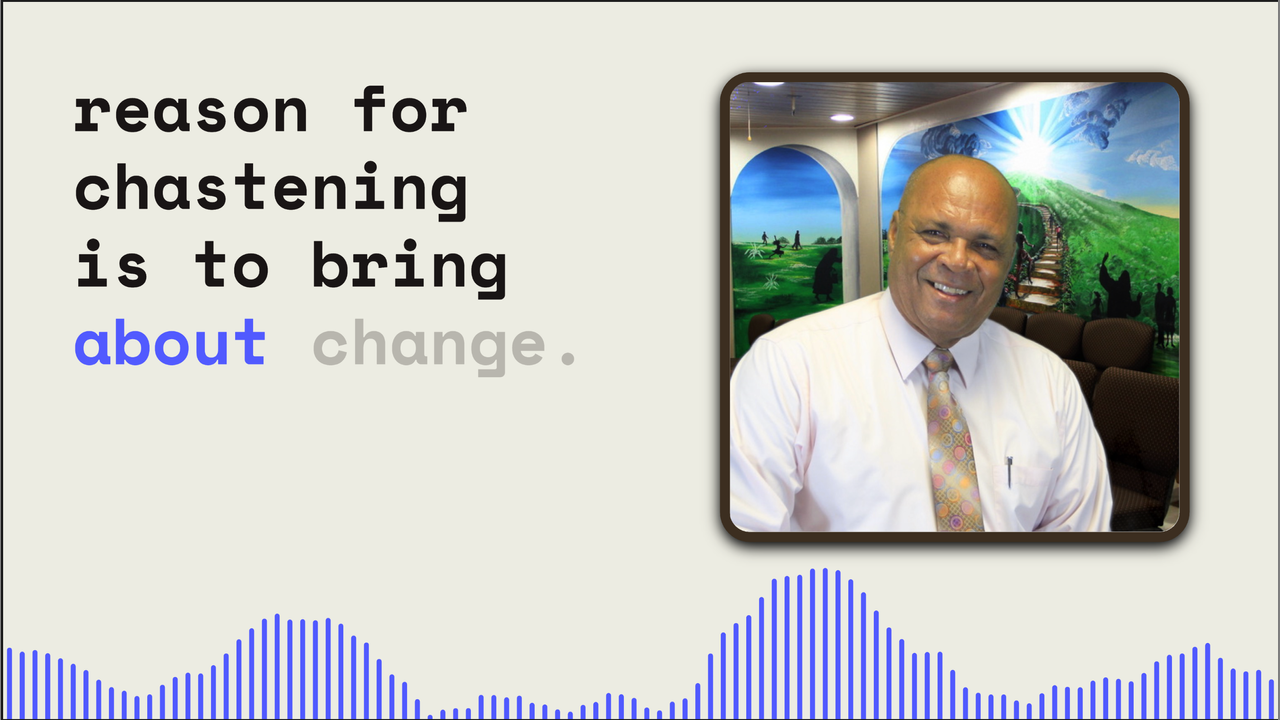 reason for chastening is to bring about change.